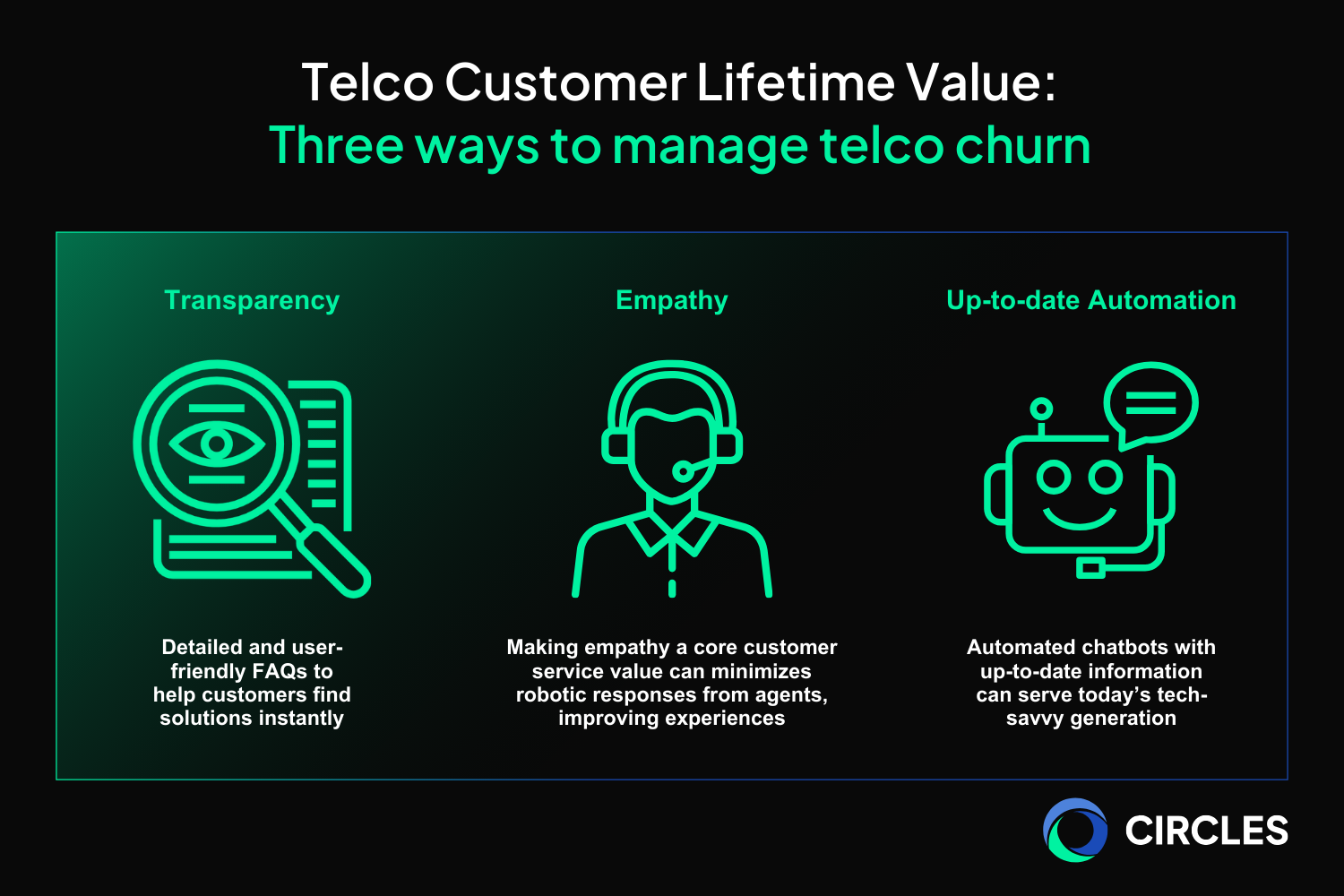 Telco Customer Lifetime Value:
Three ways to manage telco churn

Transparency

Detailed and user-friendly FAQs to help customers find solutions instantly

Empathy

Making empathy a core customer service value can minimizes robotic responses from agents, improving experiences

Up-to-date Automation

Automated chatbots with up-to-date information can serve today's tech-savvy generation

CIRCLES